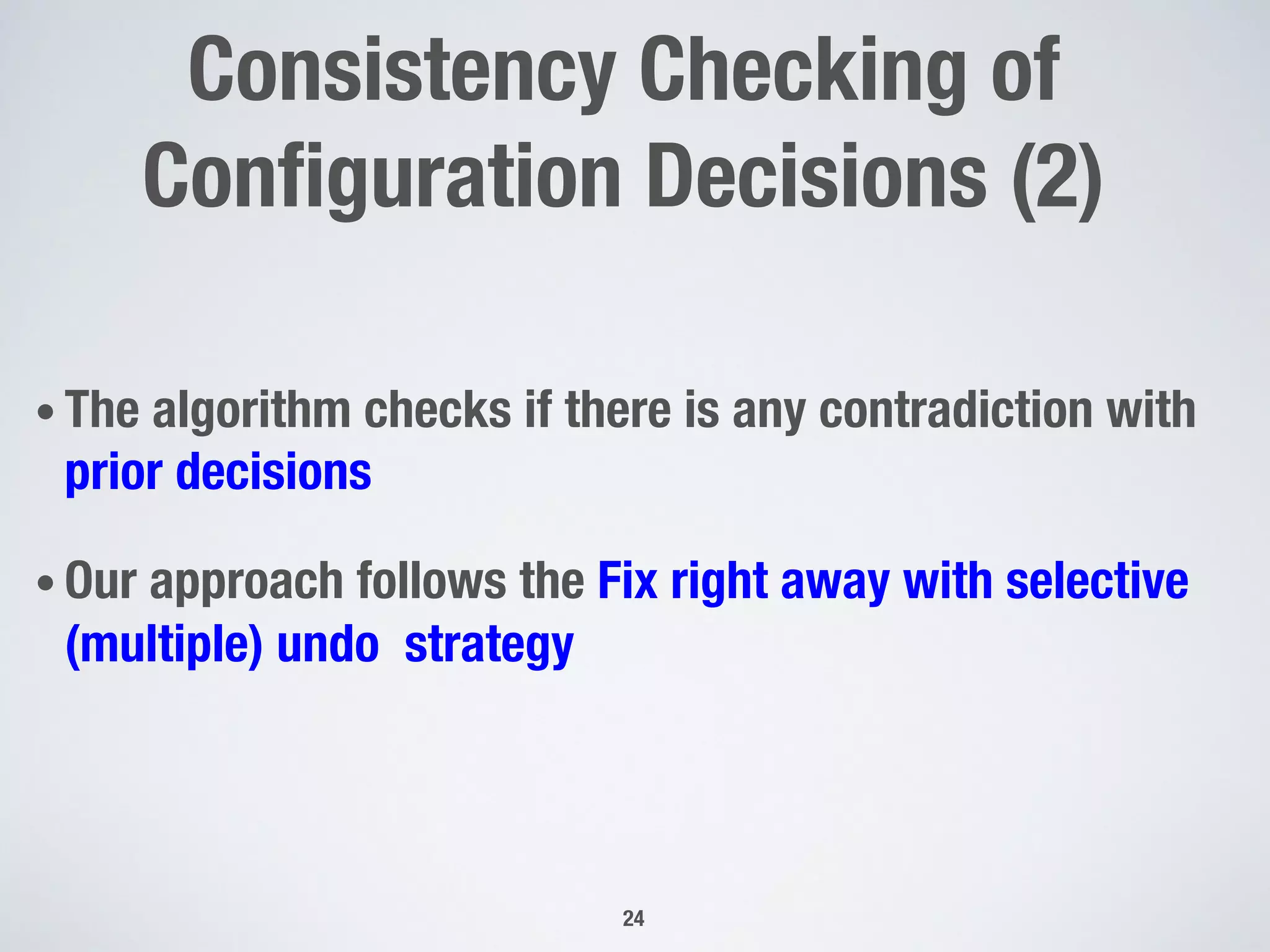 Consistency Checking of Configuration Decisions (2)

• The algorithm checks if there is any contradiction with prior decisions

• Our approach follows the Fix right away with selective (multiple) undo  strategy

24